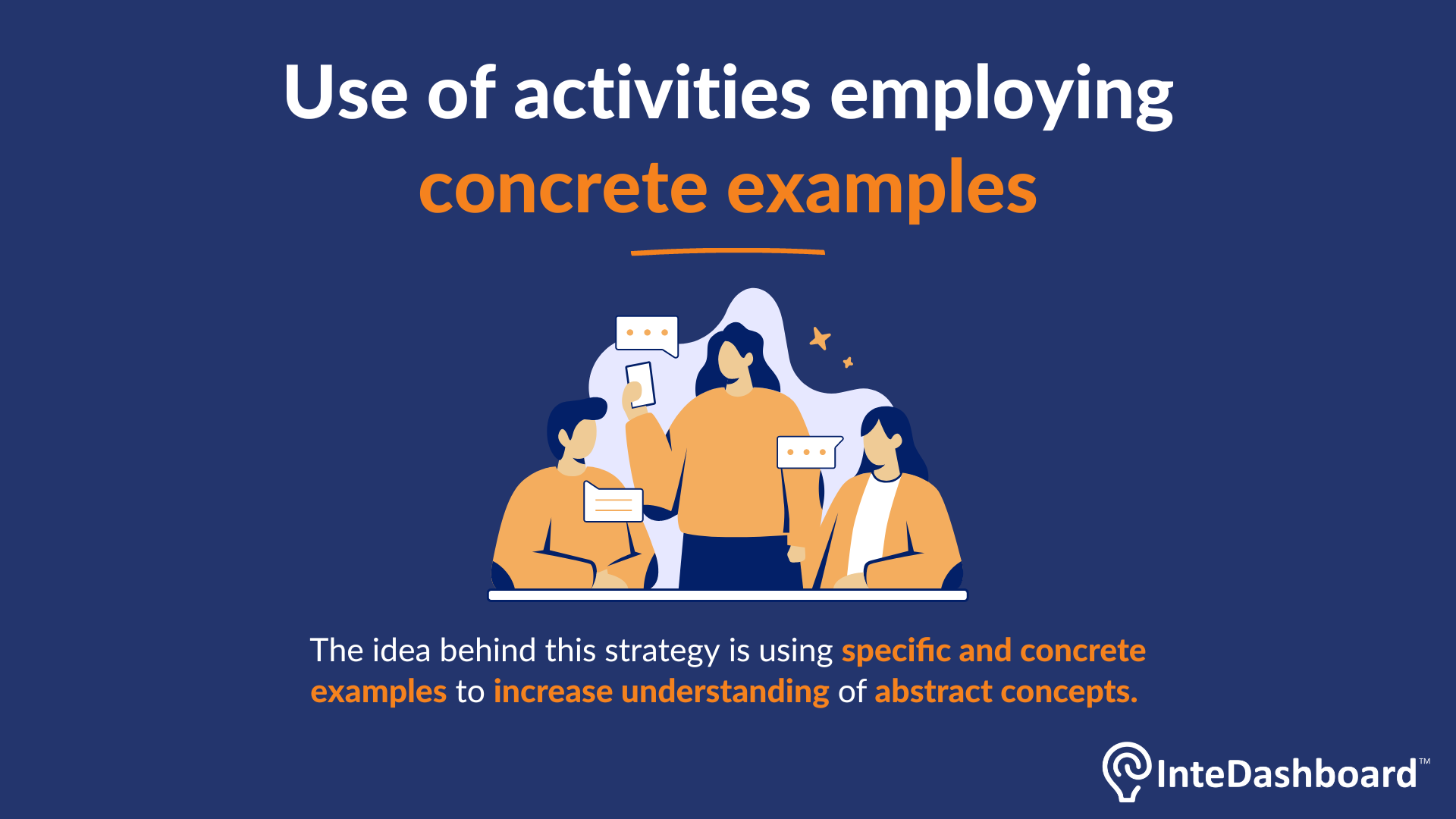 Use of activities employing concrete examples

The idea behind this strategy is using specific and concrete examples to increase understanding of abstract concepts.

InteDashboard™